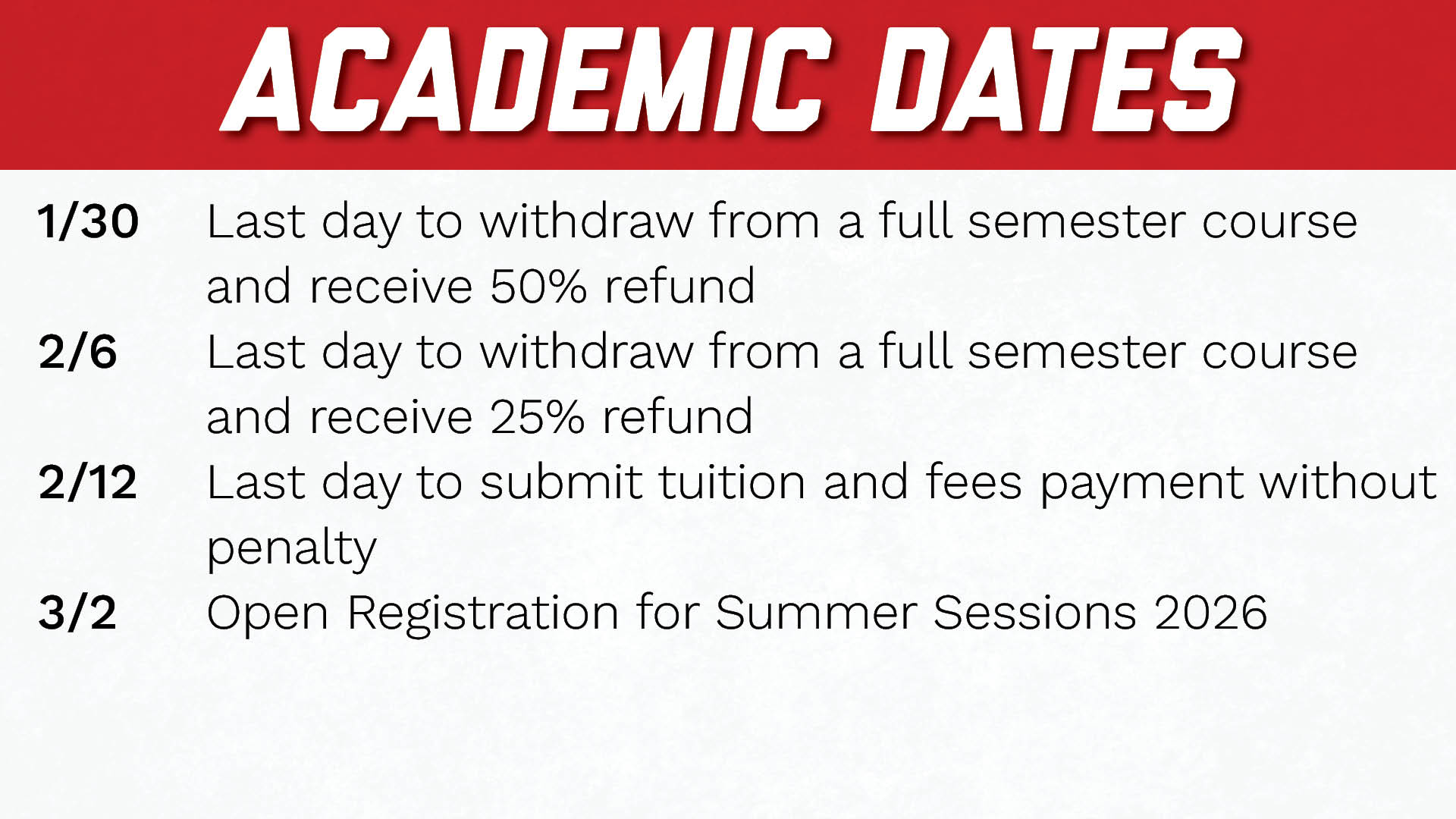 ACADEMIC DATES

1/30 Last day to withdraw from a full semester course and receive 50% refund

2/6 Last day to withdraw from a full semester course and receive 25% refund

2/12 Last day to submit tuition and fees payment without penalty

3/2 Open Registration for Summer Sessions 2026